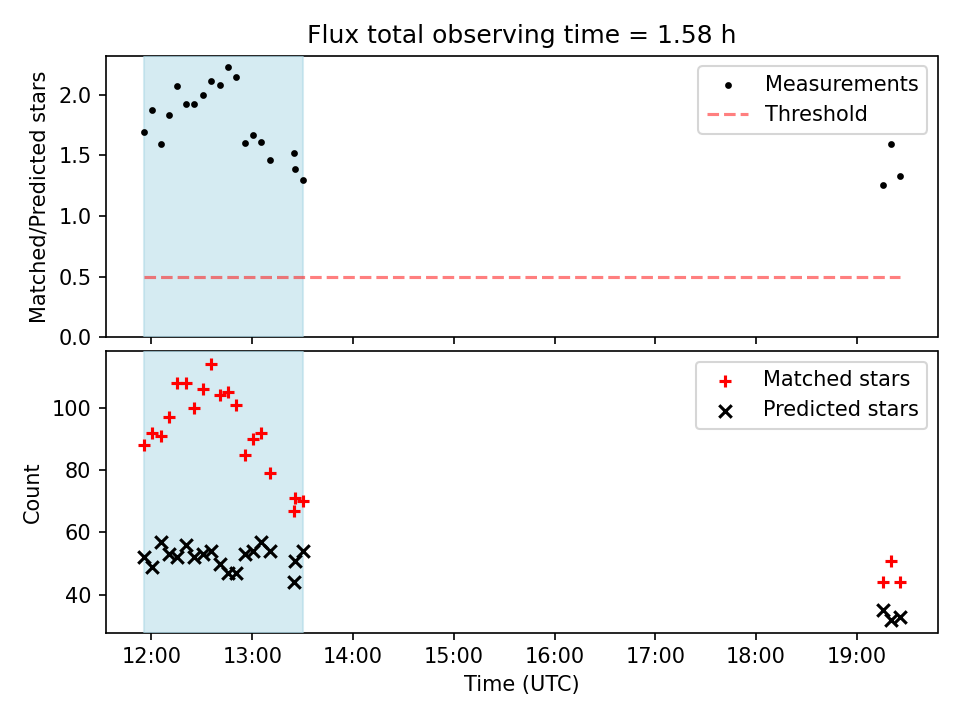 Flux total observing time = 1.58 h

Matched/Predicted stars

2.0
1.5
1.0
0.5
0.0

Measurements
Threshold

Count

100
80
60
40

Matched stars
Predicted stars

12:00 13:00 14:00 15:00 16:00 17:00 18:00 19:00

Time (UTC)